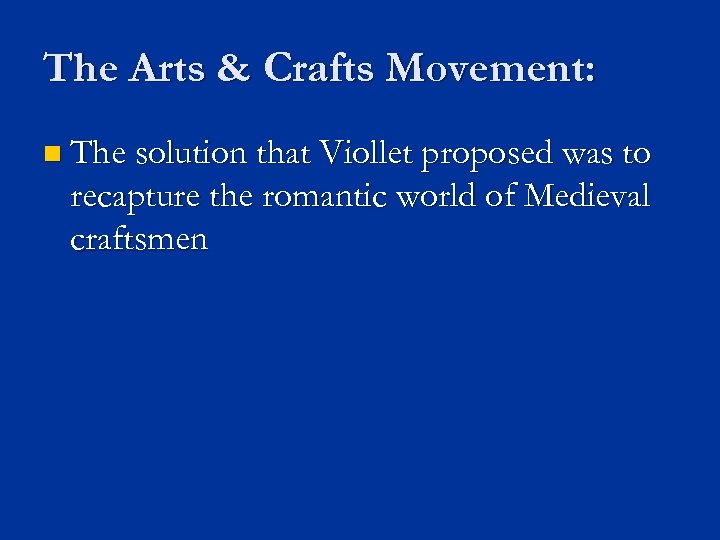 The Arts & Crafts Movement:

The solution that Viollet proposed was to recapture the romantic world of Medieval craftsmen